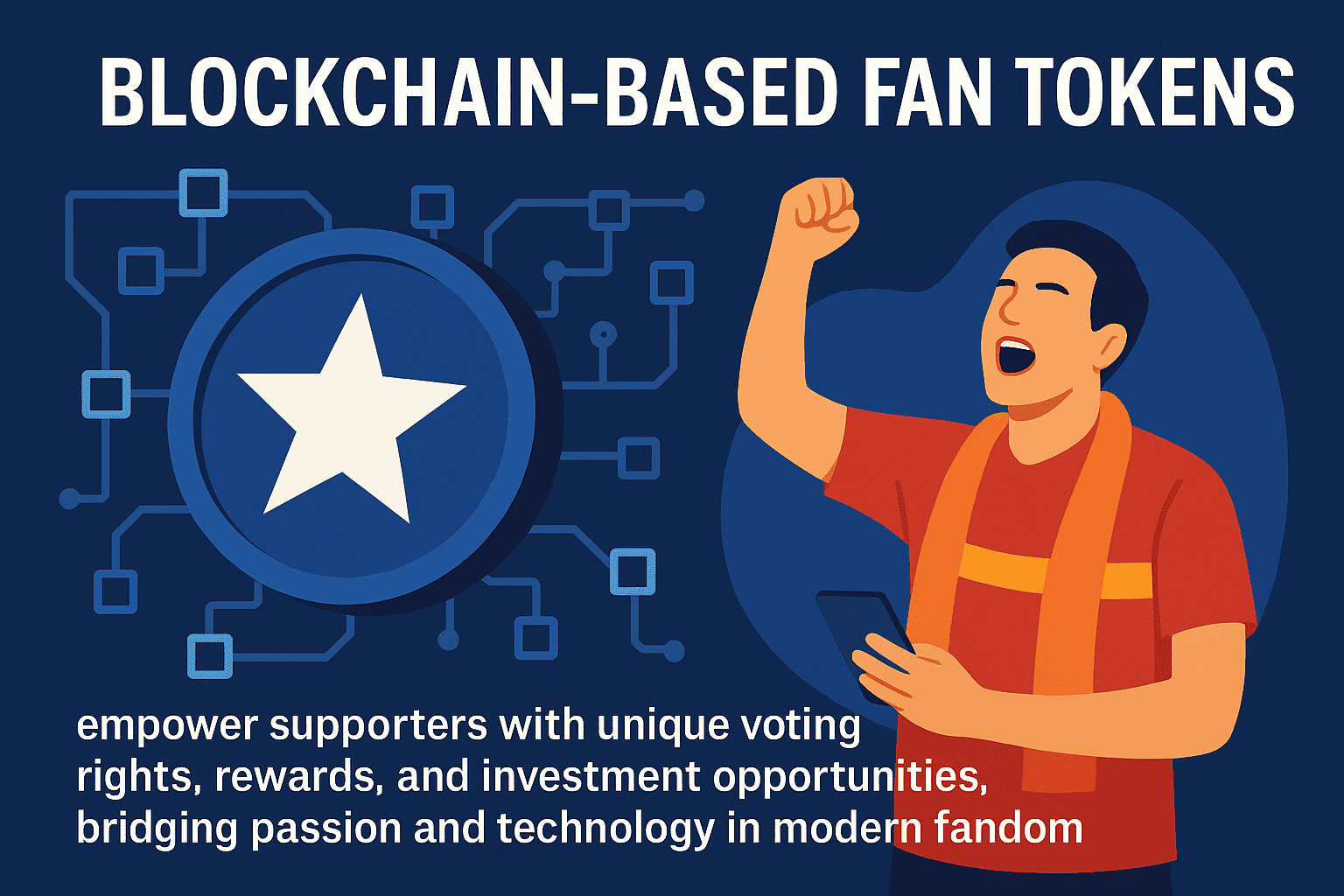 BLOCKCHAIN-BASED FAN TOKENS

empower supporters with unique voting rights, rewards, and investment opportunities, bridging passion and technology in modern fandom